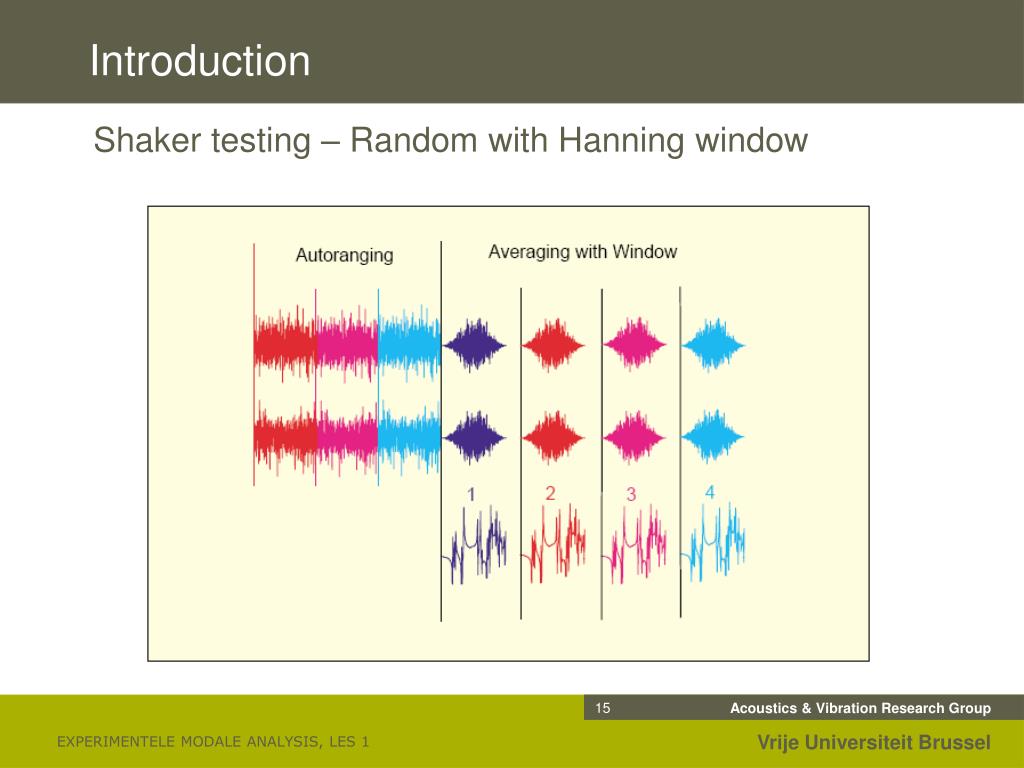 Introduction

Shaker testing – Random with Hanning window

Autoranging

Averaging with Window

1

2

3

4

15

Acoustics & Vibration Research Group

EXPERIMENTELE MODALE ANALYSIS, LES 1

Vrije Universiteit Brussel